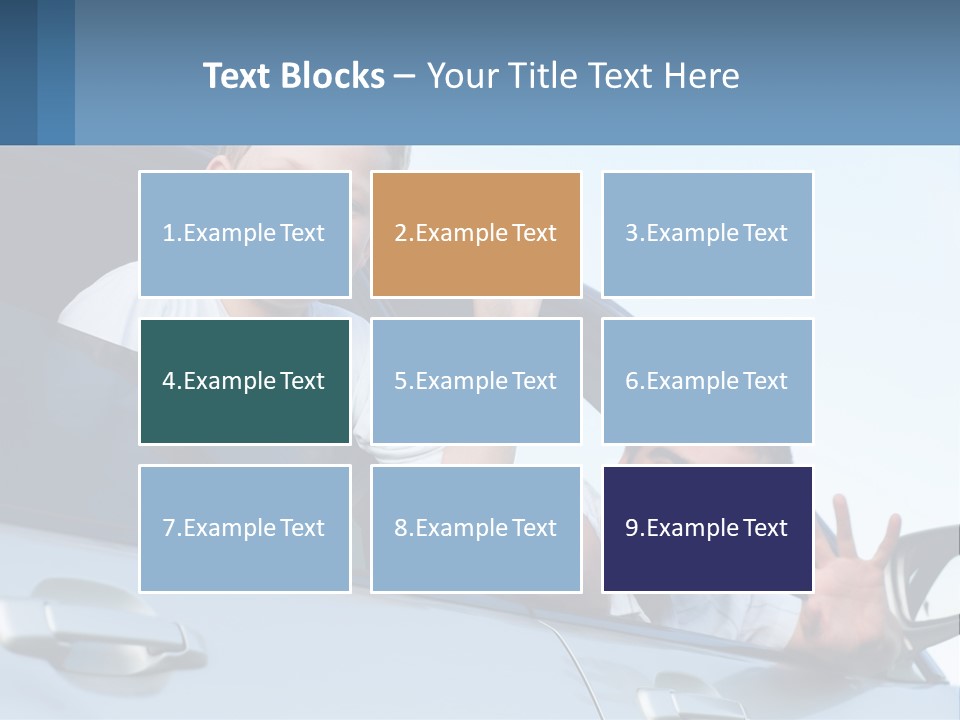 Text Blocks – Your Title Text Here

1.Example Text

2.Example Text

3.Example Text

4.Example Text

5.Example Text

6.Example Text

7.Example Text

8.Example Text

9.Example Text